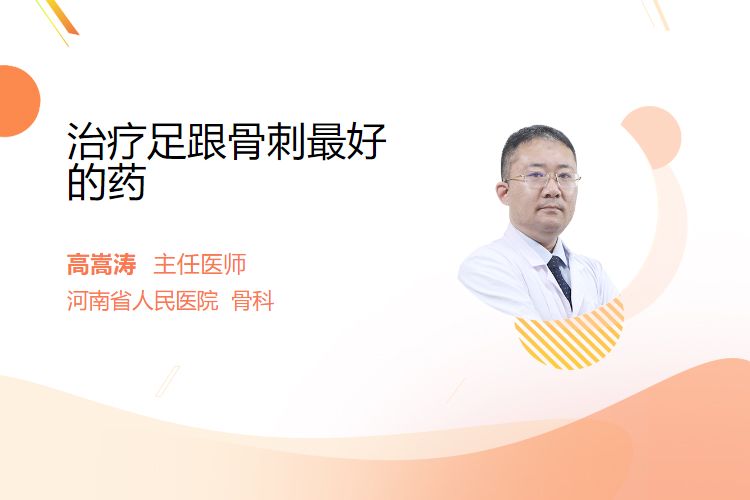 治疗足跟骨刺最好的药

高嵩涛 主任医师
河南省人民医院 骨科